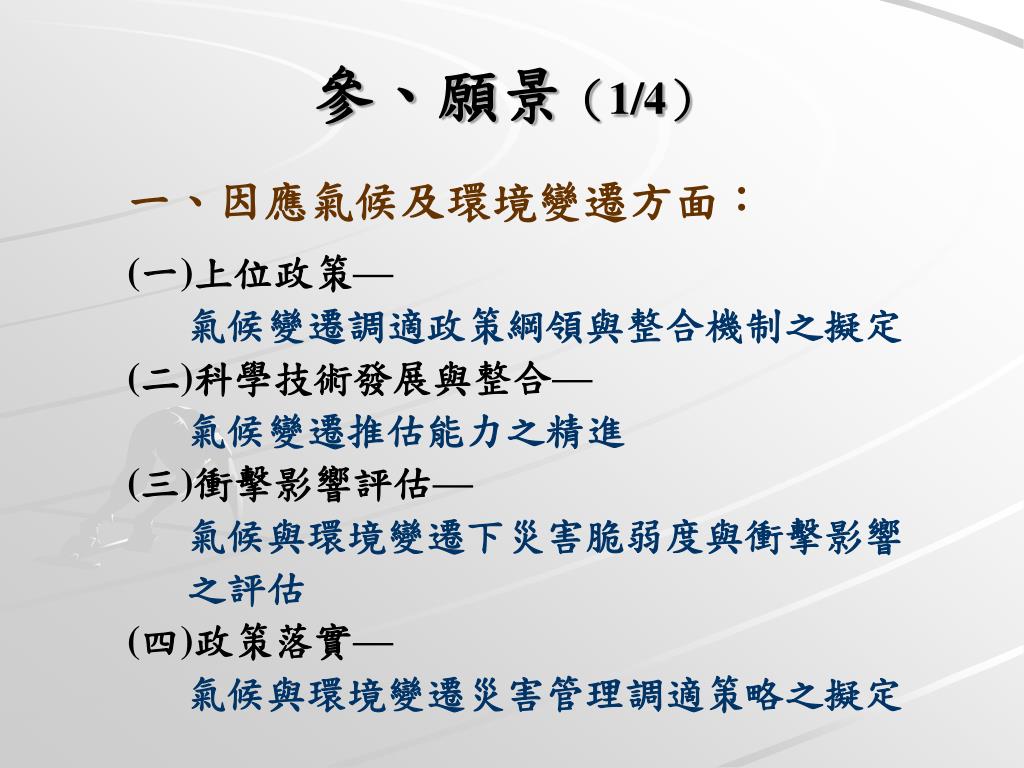 參、願景（1/4）

一、因應氣候及環境變遷方面：

(一)上位政策—
氣候變遷調適政策綱領與整合機制之擬定

(二)科學技術發展與整合—
氣候變遷推估能力之精進

(三)衝擊影響評估—
氣候與環境變遷下災害脆弱度與衝擊影響之評估

(四)政策落實—
氣候與環境變遷災害管理調適策略之擬定